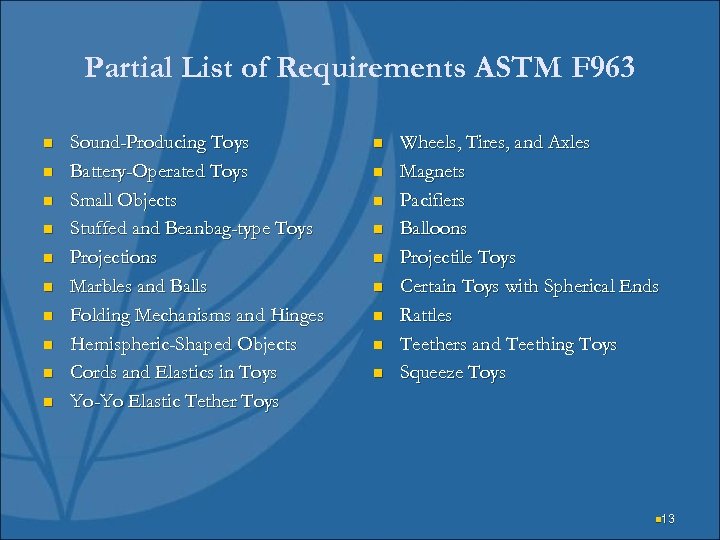 Partial List of Requirements ASTM F963

- Sound-Producing Toys
- Battery-Operated Toys
- Small Objects
- Stuffed and Beanbag-type Toys
- Projections
- Marbles and Balls
- Folding Mechanisms and Hinges
- Hemispheric-Shaped Objects
- Cords and Elastics in Toys
- Yo-Yo Elastic Tether Toys

- Wheels, Tires, and Axles
- Magnets
- Pacifiers
- Balloons
- Projectile Toys
- Certain Toys with Spherical Ends
- Rattles
- Teethers and Teething Toys
- Squeeze Toys

13